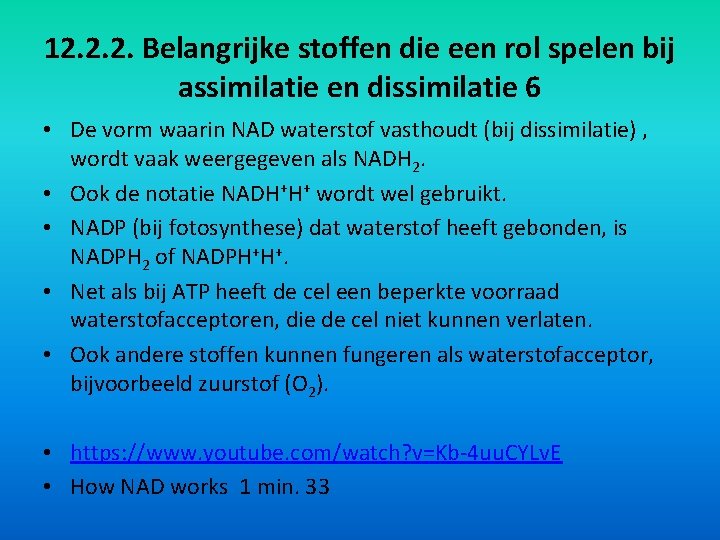 12.2.2. Belangrijke stoffen die een rol spelen bij assimilatie en dissimilatie 6

• De vorm waarin NAD waterstof vasthoudt (bij dissimilatie) , wordt vaak weergegeven als $NADH_2$.
• Ook de notatie $NADH^+H^+$ wordt wel gebruikt.
• NADP (bij fotosynthese) dat waterstof heeft gebonden, is $NADPH_2$ of $NADPH^+H^+$.
• Net als bij ATP heeft de cel een beperkte voorraad waterstofacceptoren, die de cel niet kunnen verlaten.
• Ook andere stoffen kunnen fungeren als waterstofacceptor, bijvoorbeeld zuurstof ($O_2$).

• https://www.youtube.com/watch?v=Kb-4uuCYLvE
• How NAD works 1 min. 33